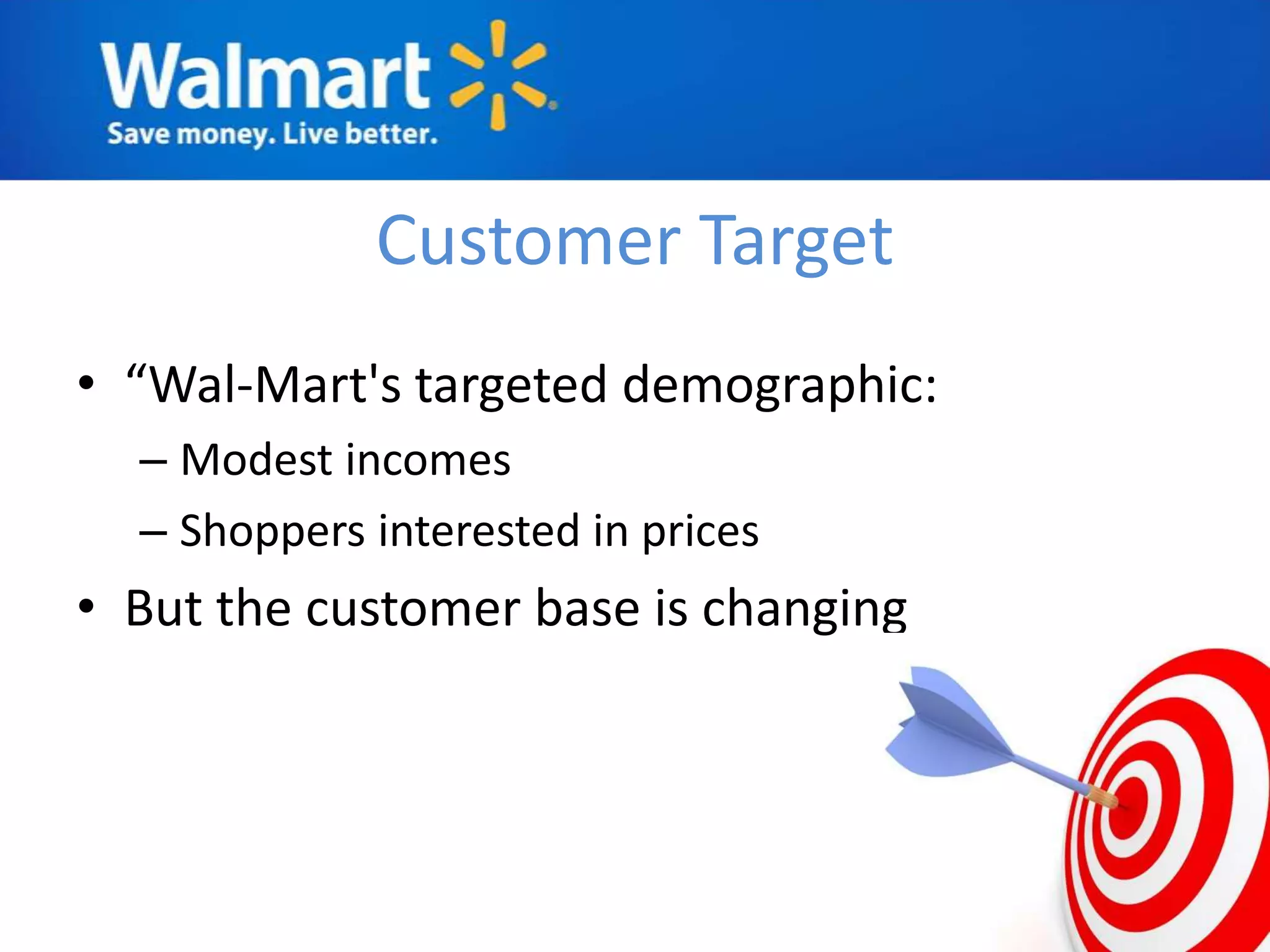 Walmart
Save money. Live better.

Customer Target

• “Wal-Mart's targeted demographic:
– Modest incomes
– Shoppers interested in prices
• But the customer base is changing